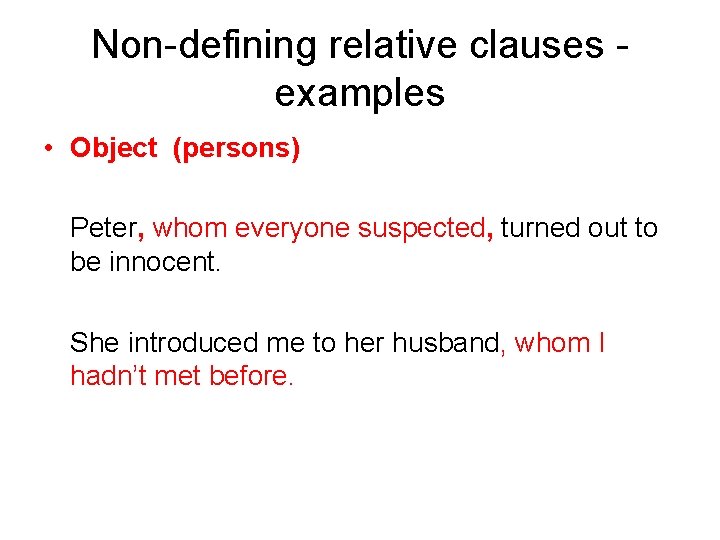 Non-defining relative clauses - examples

• Object (persons)

Peter, whom everyone suspected, turned out to be innocent.

She introduced me to her husband, whom I hadn't met before.